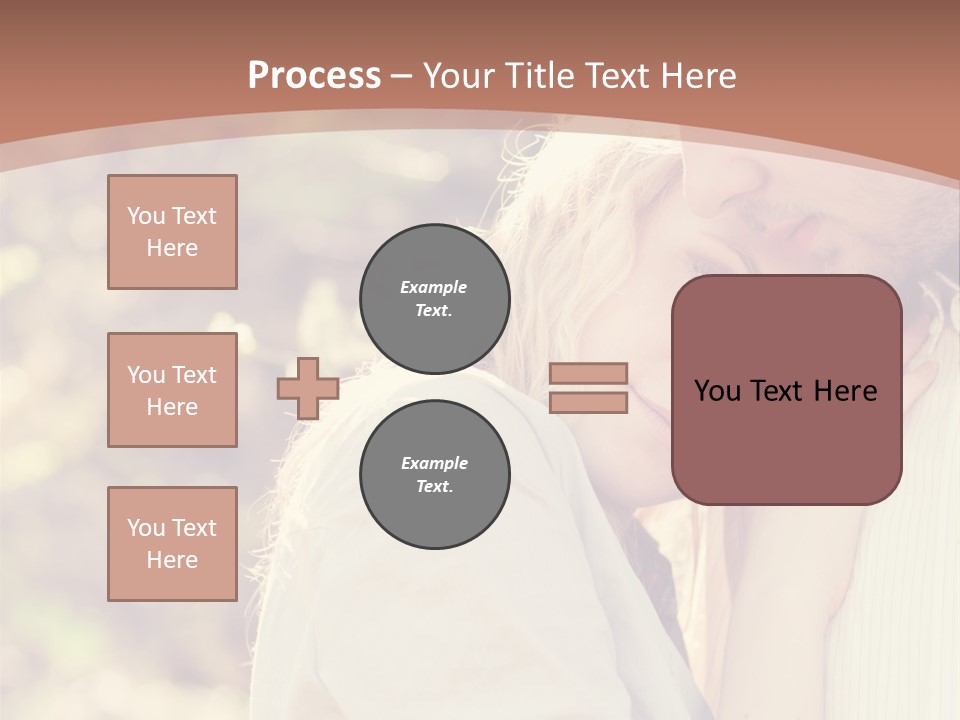 Process – Your Title Text Here

You Text Here

You Text Here

You Text Here

Example Text.

Example Text.

You Text Here